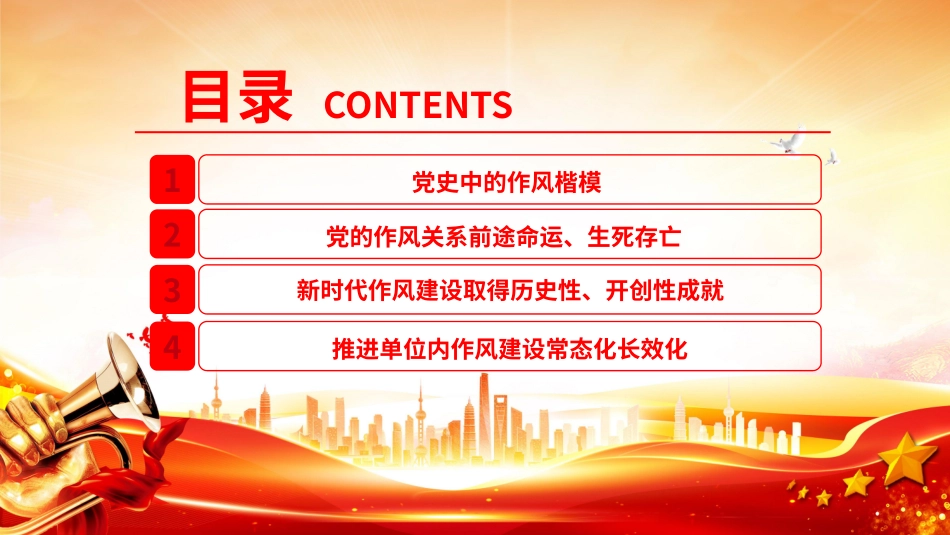 目录 CONTENTS

1 党史中的作风楷模

2 党的作风关系前途命运、生死存亡

3 新时代作风建设取得历史性、开创性成就

4 推进单位内作风建设常态化长效化